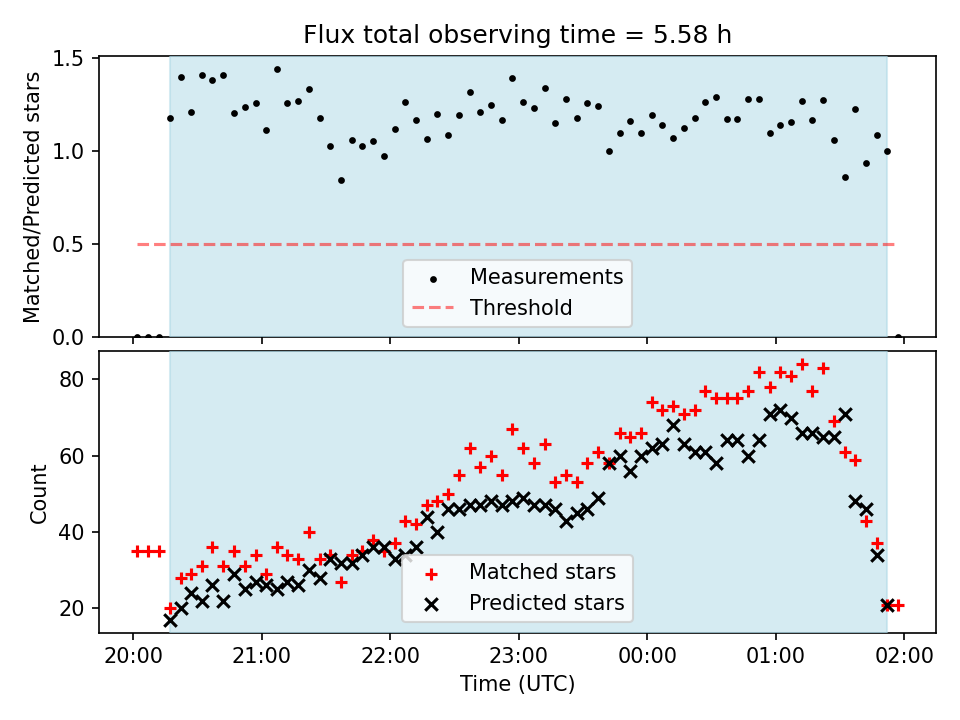 Flux total observing time = 5.58 h

Matched/Predicted stars

1.5
1.0
0.5
0.0

Measurements
Threshold

Count

80
60
40
20

Matched stars
Predicted stars

20:00
21:00
22:00
23:00
00:00
01:00
02:00

Time (UTC)